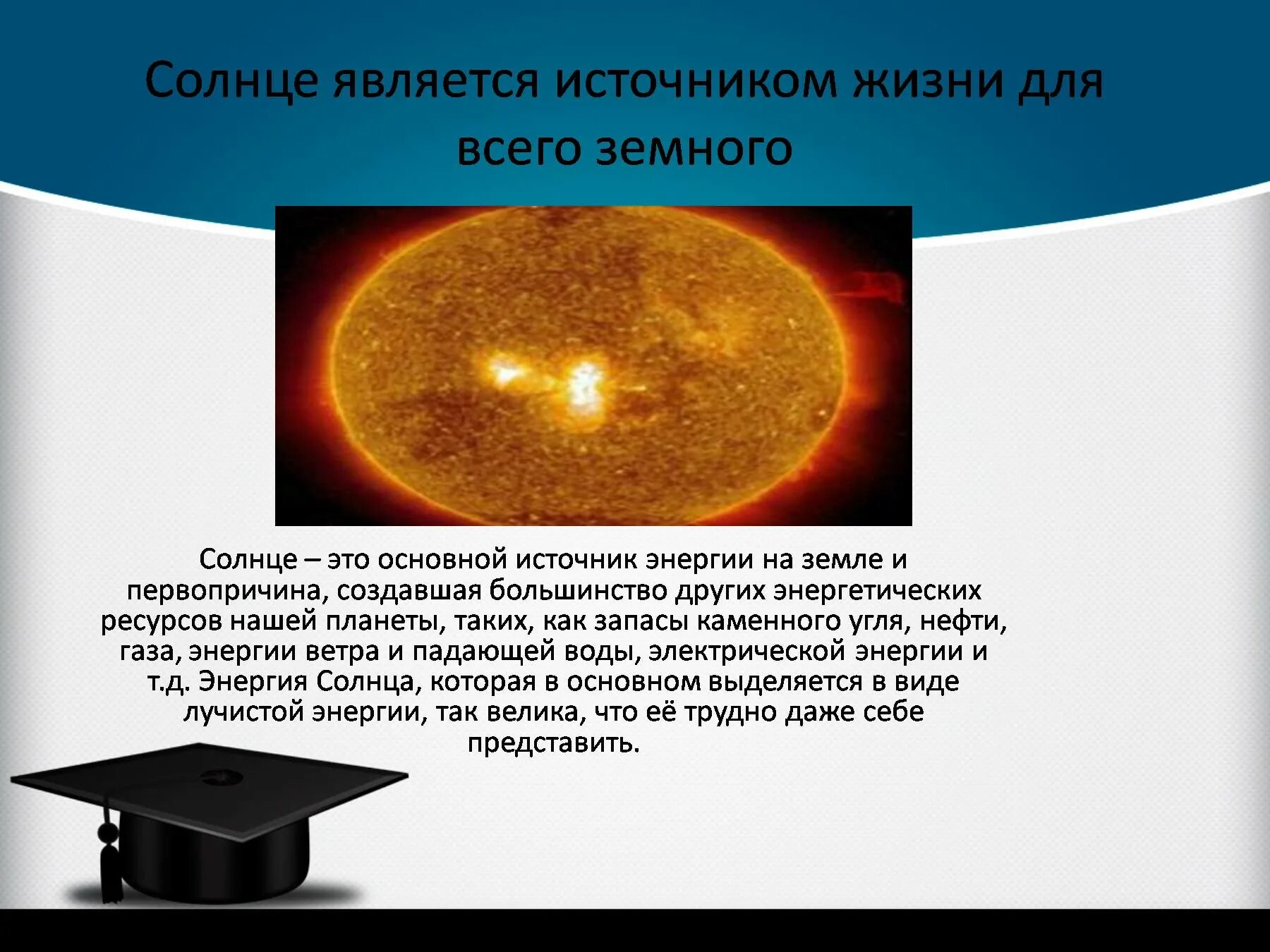 Солнце является источником жизни для всего земного

Солнце – это основной источник энергии на земле и первопричина, создавшая большинство других энергетических ресурсов нашей планеты, таких, как запасы каменного угля, нефти, газа, энергии ветра и падающей воды, электрической энергии и т.д. Энергия Солнца, которая в основном выделяется в виде лучистой энергии, так велика, что её трудно даже себе представить.